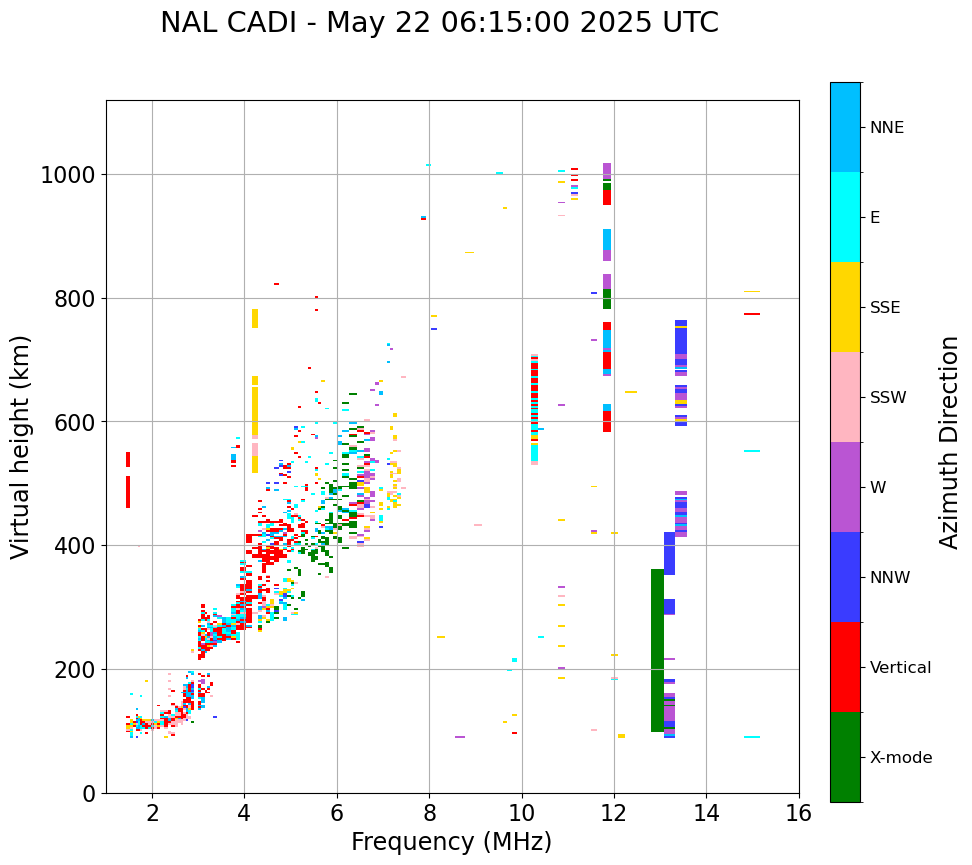 NAL CADI - May 22 06:15:00 2025 UTC

Virtual height (km)
1000
800
600
400
200
0

2
4
6
8
10
12
14
16
Frequency (MHz)

NNE
E
SSE
SSW
W
NNW
Vertical
X-mode
Azimuth Direction